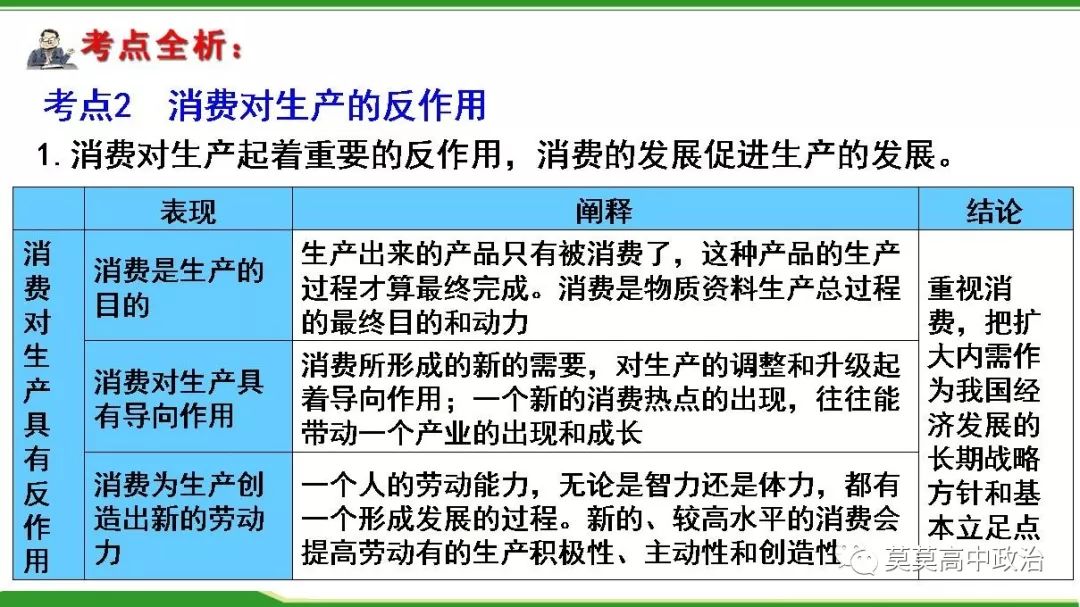 考点全析：

考点2 消费对生产的反作用

1. 消费对生产起着重要的反作用，消费的发展促进生产的发展。

| | 表现 | 阐释 | 结论 |
|---|---|---|---|
| 消费对生产具有反作用 | 消费是生产的目的 | 生产出来的产品只有被消费了，这种产品的生产过程才算最终完成。消费是物质资料生产总过程的最终目的和动力 | 重视消费，把扩大内需作为我国经济发展的长期战略方针和基本立足点 |
| | 消费对生产具有导向作用 | 消费所形成的新的需要，对生产的调整和升级起着导向作用；一个新的消费热点的出现，往往能带动一个产业的出现和成长 | |
| | 消费为生产创造出新的劳动力 | 一个人的劳动能力，无论是智力还是体力，都有一个形成发展的过程。新的、较高水平的消费会提高劳动有的生产积极性、主动性和创造性 | |

莫莫高中政治